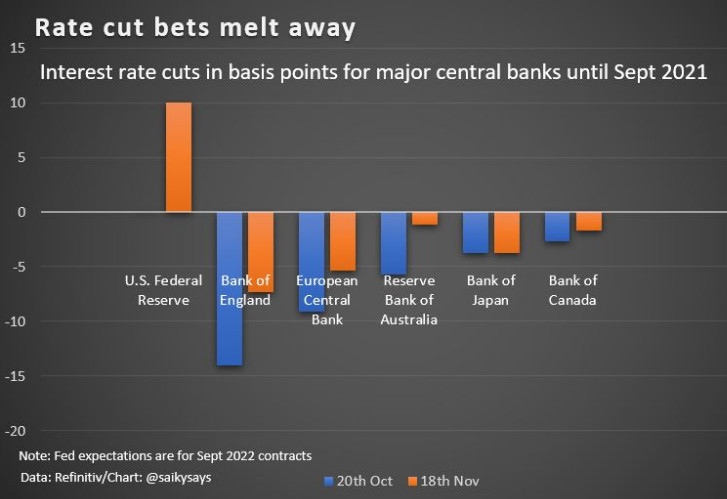 Rate cut bets melt away

Interest rate cuts in basis points for major central banks until Sept 2021

15
10
5
0
-5
-10
-15
-20

U.S. Federal Reserve
Bank of England
European Central Bank
Reserve Bank of Australia
Bank of Japan
Bank of Canada

Note: Fed expectations are for Sept 2022 contracts
Data: Refinitiv/Chart: @saikysays

20th Oct
18th Nov